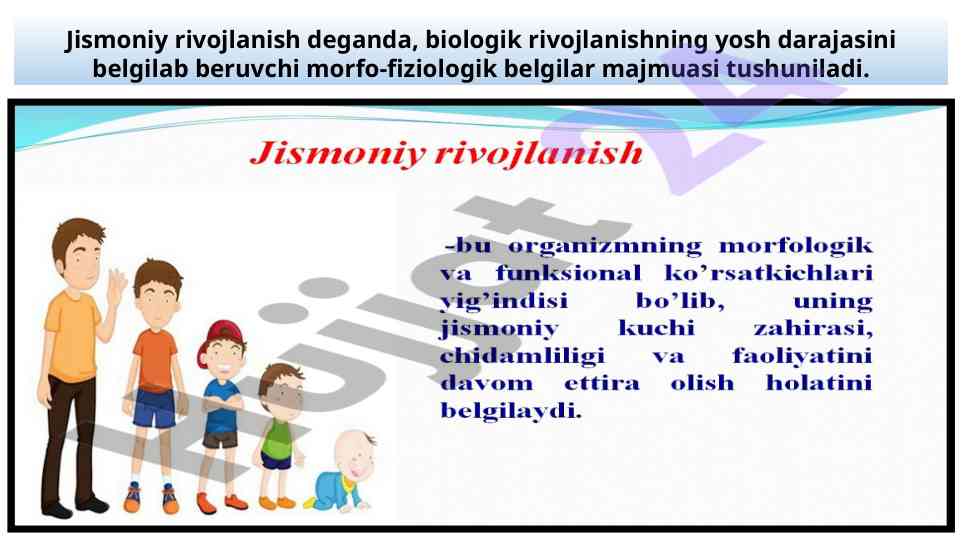 Jismoniy rivojlanish deganda, biologik rivojlanishning yosh darajasini belgilab beruvchi morfo-fiziologik belgilar majmuasi tushuniladi.

Jismoniy rivojlanish

-bu organizmning morfologik va funksional ko'rsatkichlari yig'indisi bo'lib, uning jismoniy kuchi zahirasi, chidamliligi va faoliyatini davom ettira olish holatini belgilaydi.

Hujjat 24